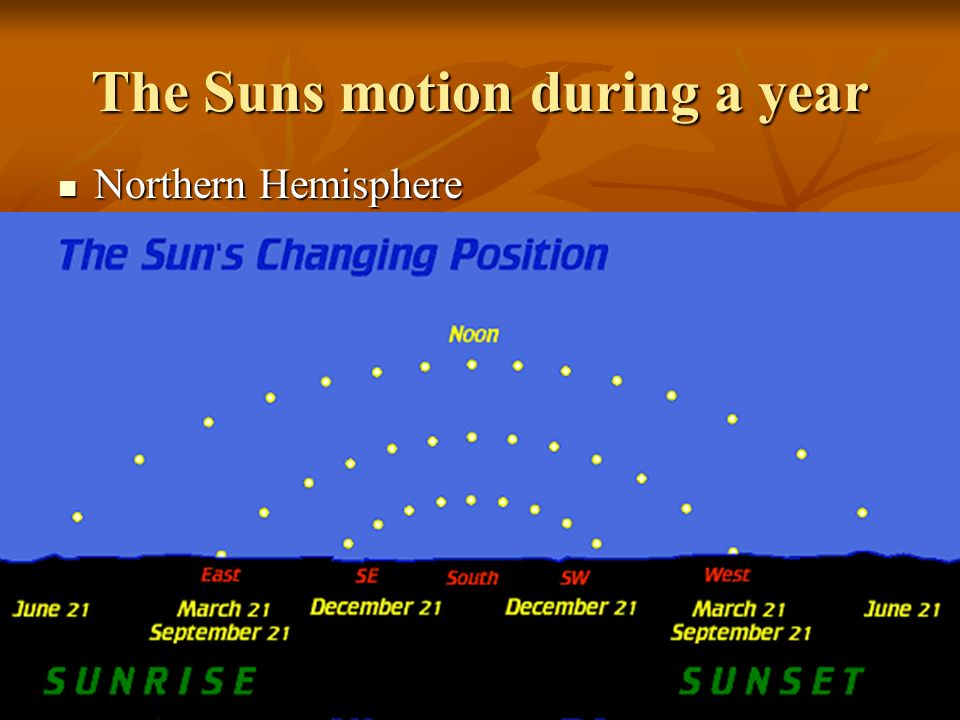 The Suns motion during a year

▪ Northern Hemisphere

The Sun's Changing Position

Noon

East SE South SW West

June 21 March 21 September 21 December 21 December 21 March 21 September 21 June 21

SUNRISE SUNSET